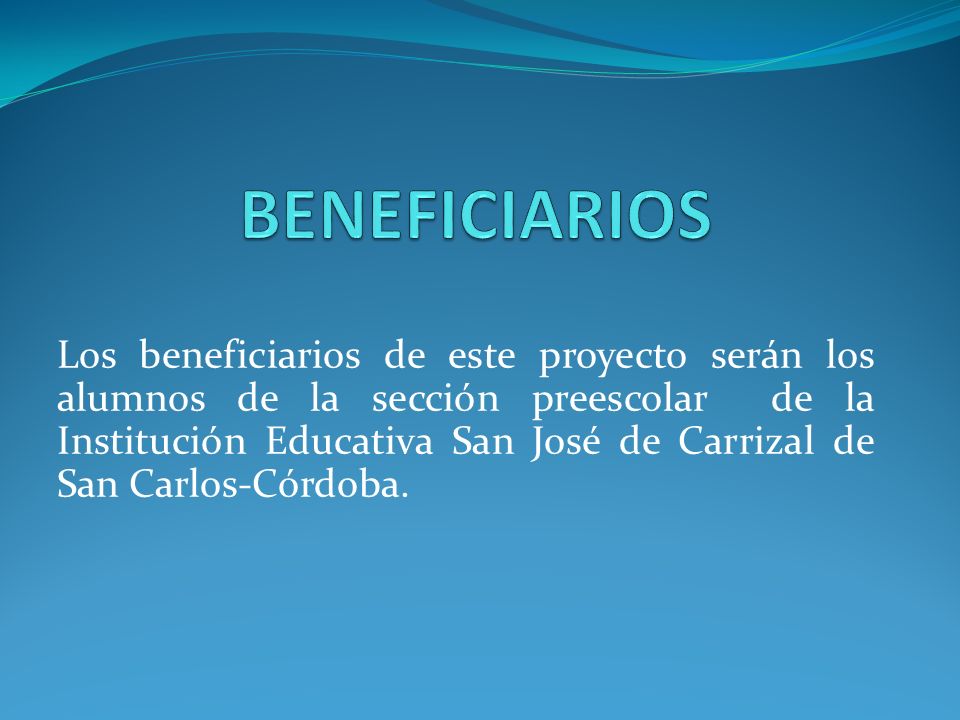 BENEFICIARIOS

Los beneficiarios de este proyecto serán los alumnos de la sección preescolar de la Institución Educativa San José de Carrizal de San Carlos-Córdoba.